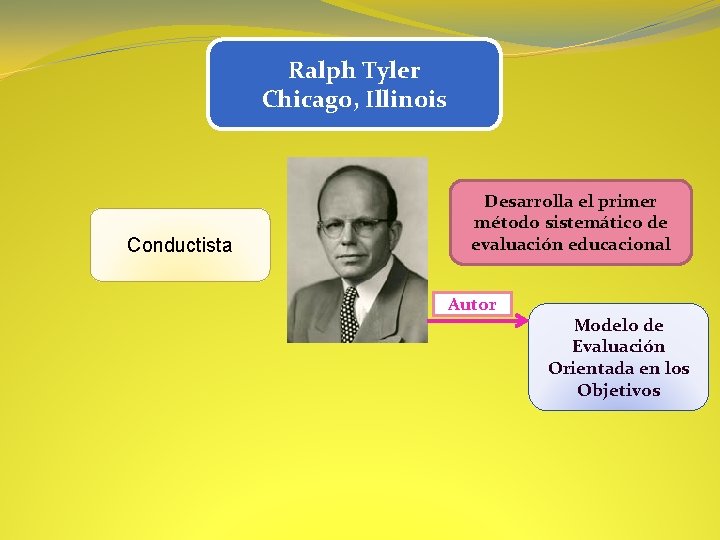 Ralph Tyler
Chicago, Illinois

Conductista

Desarrolla el primer método sistemático de evaluación educacional

Autor

Modelo de Evaluación Orientada en los Objetivos